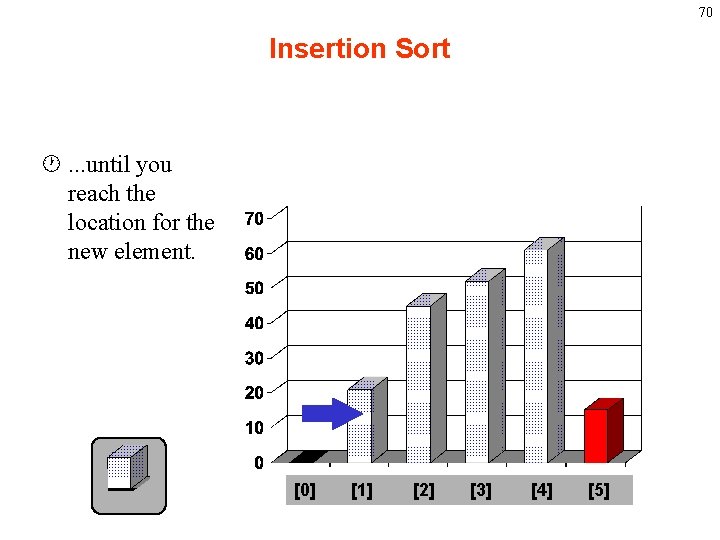 70

Insertion Sort

...until you reach the location for the new element.

70
60
50
40
30
20
10
0

[0] [1] [2] [3] [4] [5]